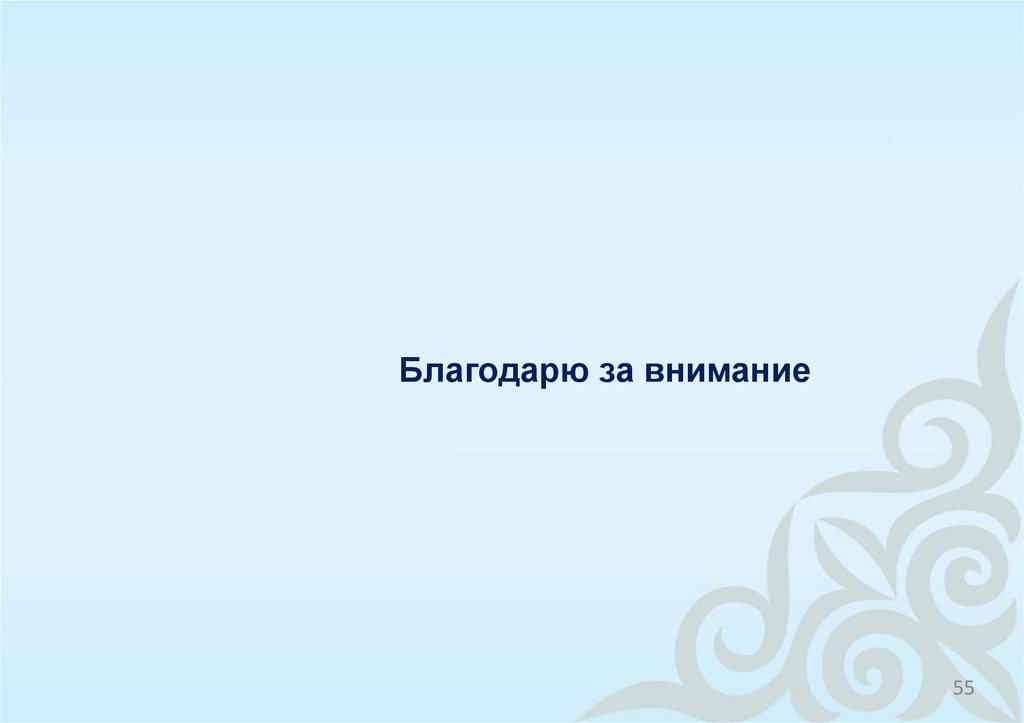 Благодарю за внимание

55